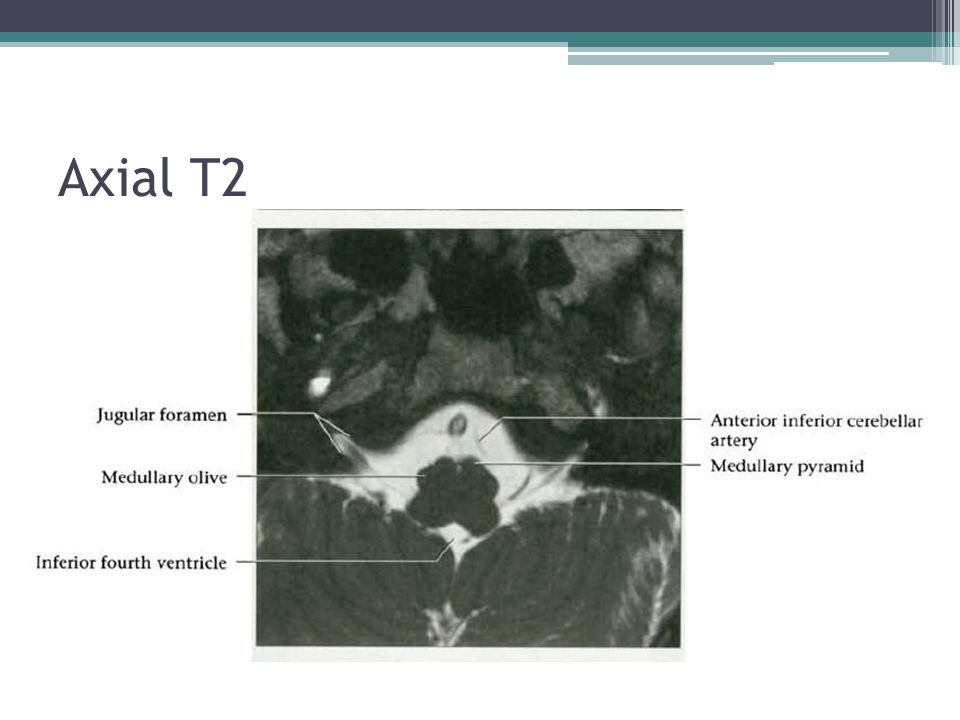 Axial T2

Jugular foramen

Medullary olive

Inferior fourth ventricle

Anterior inferior cerebellar artery

Medullary pyramid